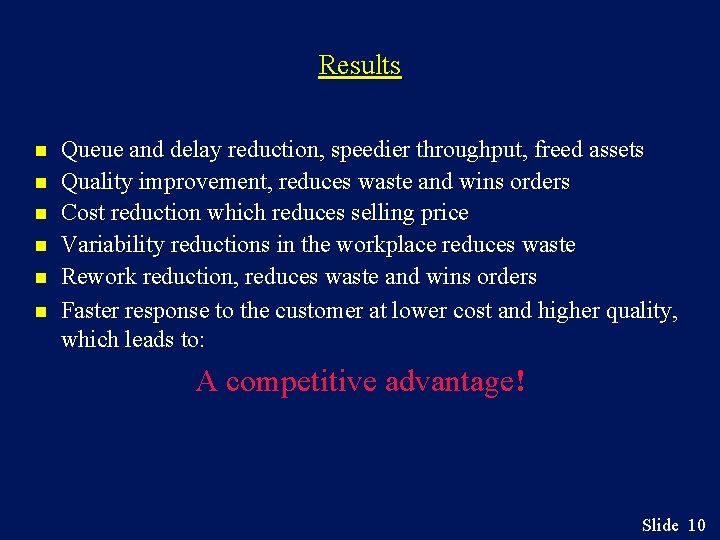 Results

- Queue and delay reduction, speedier throughput, freed assets
- Quality improvement, reduces waste and wins orders
- Cost reduction which reduces selling price
- Variability reductions in the workplace reduces waste
- Rework reduction, reduces waste and wins orders
- Faster response to the customer at lower cost and higher quality, which leads to:

A competitive advantage!

Slide 10